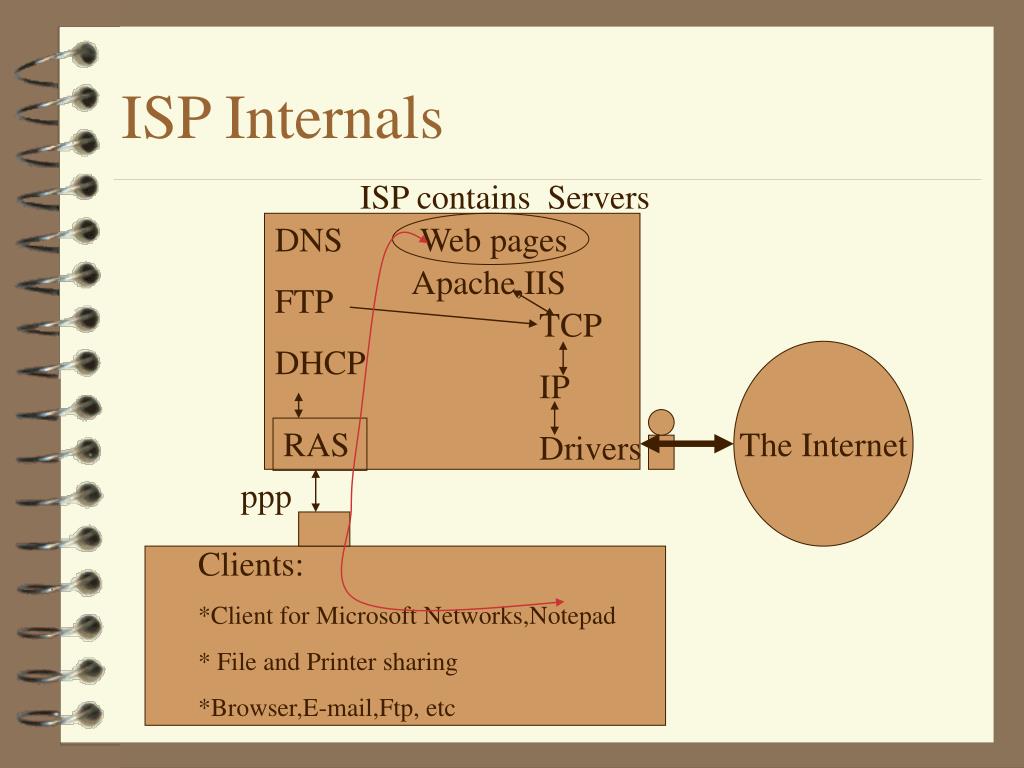 ISP Internals

ISP contains Servers

DNS

FTP

DHCP

RAS

Web pages

Apache,IIS

TCP

IP

Drivers

The Internet

ppp

Clients:

*Client for Microsoft Networks,Notepad

* File and Printer sharing

*Browser,E-mail,Ftp, etc